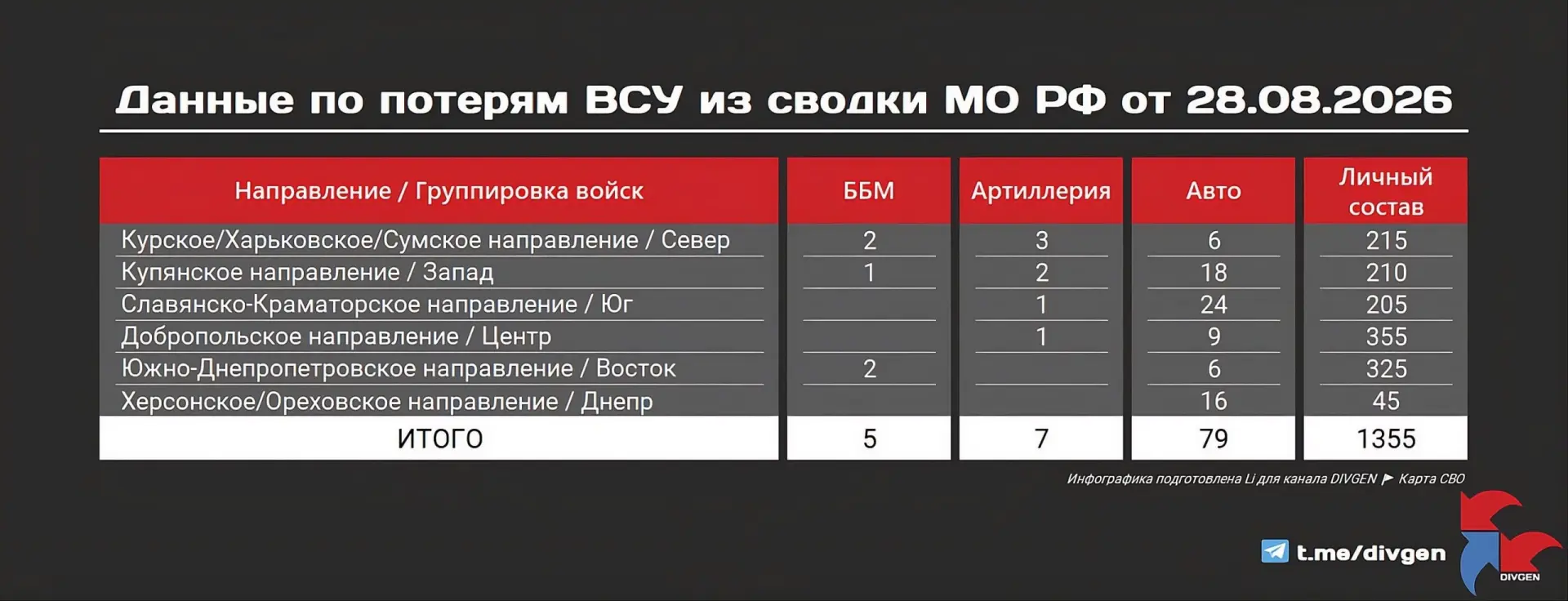 Данные по потерям ВСУ из сводки МО РФ от 28.08.2026

| Направление / Группировка войск | ББМ | Артиллерия | Авто | Личный состав |
|---|---|---|---|---|
| Курское/Харьковское/Сумское направление / Север | 2 | 3 | 6 | 215 |
| Купянское направление / Запад | 1 | 2 | 18 | 210 |
| Славянско-Краматорское направление / Юг | | 1 | 24 | 205 |
| Добропольское направление / Центр | | 1 | 9 | 355 |
| Южно-Днепропетровское направление / Восток | 2 | | 6 | 325 |
| Херсонское/Ореховское направление / Днепр | | | 16 | 45 |
| ИТОГО | 5 | 7 | 79 | 1355 |

Инфографика подготовлена Li для канала DIVGEN Карта СВО

t.me/divgen

DIVGEN